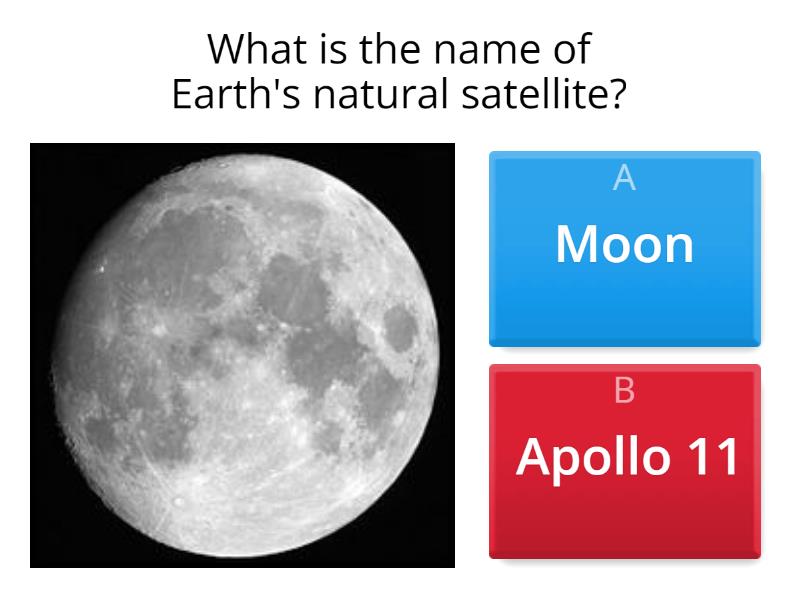 What is the name of Earth's natural satellite?

A
Moon

B
Apollo 11